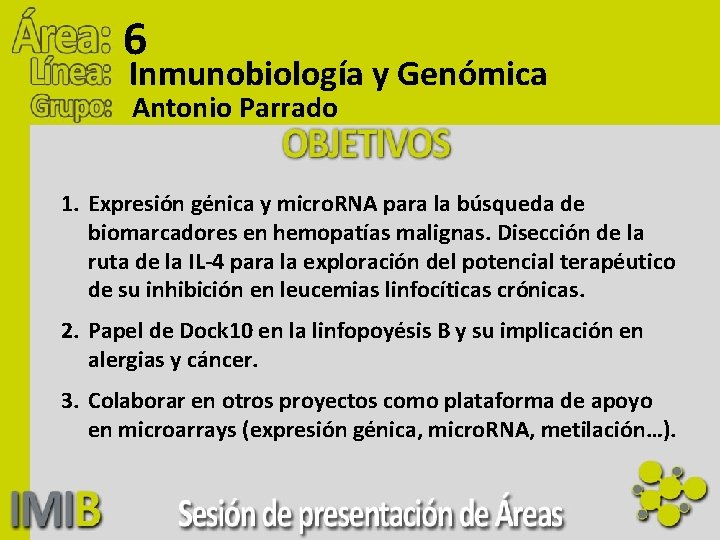 Área: 6
Línea: Inmunobiología y Genómica
Grupo: Antonio Parrado

OBJETIVOS

1. Expresión génica y microRNA para la búsqueda de biomarcadores en hemopatías malignas. Disección de la ruta de la IL-4 para la exploración del potencial terapéutico de su inhibición en leucemias linfocíticas crónicas.

2. Papel de Dock10 en la linfopoyésis B y su implicación en alergias y cáncer.

3. Colaborar en otros proyectos como plataforma de apoyo en microarrays (expresión génica, microRNA, metilación…).

IMIB

Sesión de presentación de Áreas